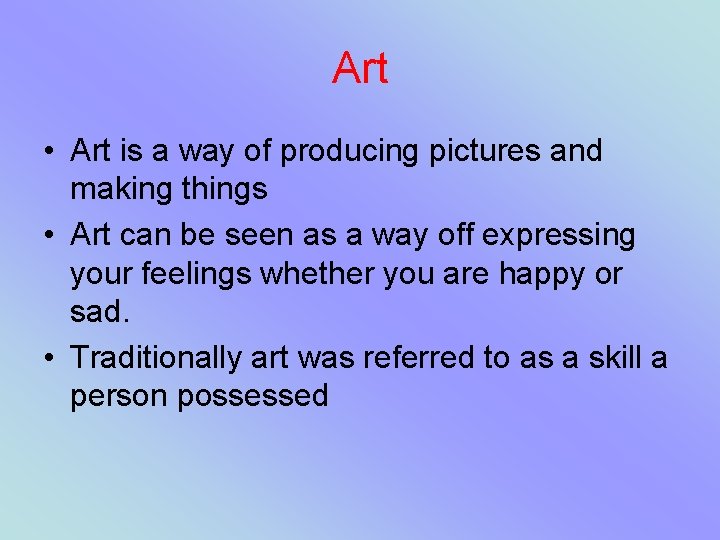 Art

• Art is a way of producing pictures and making things
• Art can be seen as a way off expressing your feelings whether you are happy or sad.
• Traditionally art was referred to as a skill a person possessed